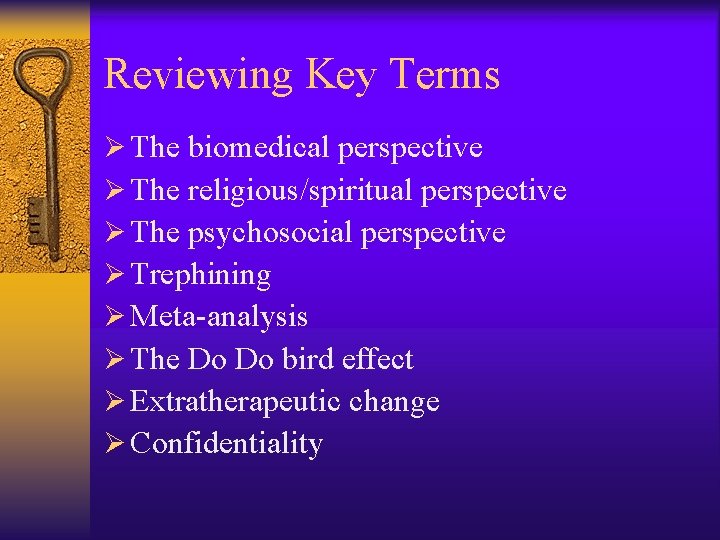 Reviewing Key Terms

➢ The biomedical perspective
➢ The religious/spiritual perspective
➢ The psychosocial perspective
➢ Trephining
➢ Meta-analysis
➢ The Do Do bird effect
➢ Extratherapeutic change
➢ Confidentiality